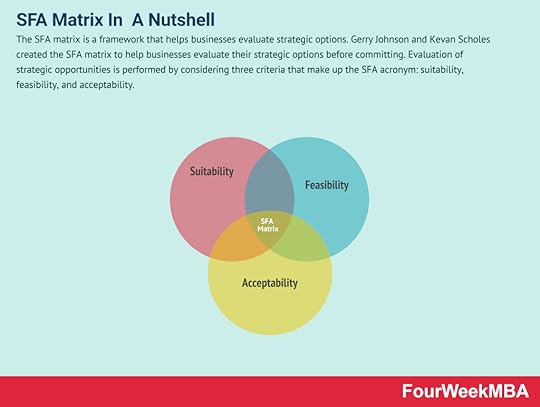 SFA Matrix In  A Nutshell

The SFA matrix is a framework that helps businesses evaluate strategic options. Gerry Johnson and Kevan Scholes created the SFA matrix to help businesses evaluate their strategic options before committing. Evaluation of strategic opportunities is performed by considering three criteria that make up the SFA acronym: suitability, feasibility, and acceptability.

Suitability

Feasibility

SFA Matrix

Acceptability

FourWeekMBA